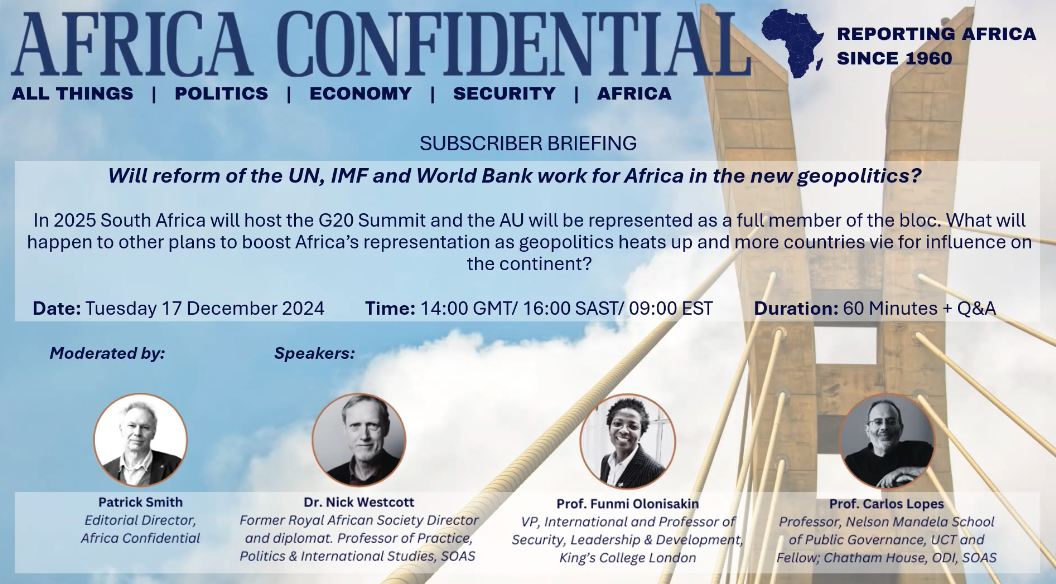 AFRICA CONFIDENTIAL

REPORTING AFRICA SINCE 1960

ALL THINGS | POLITICS | ECONOMY | SECURITY | AFRICA

SUBSCRIBER BRIEFING

Will reform of the UN, IMF and World Bank work for Africa in the new geopolitics?

In 2025 South Africa will host the G20 Summit and the AU will be represented as a full member of the bloc. What will happen to other plans to boost Africa's representation as geopolitics heats up and more countries vie for influence on the continent?

Date: Tuesday 17 December 2024

Time: 14:00 GMT/ 16:00 SAST/ 09:00 EST

Duration: 60 Minutes + Q&A

Moderated by:

Speakers:

Patrick Smith
Editorial Director, Africa Confidential

Dr. Nick Westcott
Former Royal African Society Director and diplomat. Professor of Practice, Politics & International Studies, SOAS

Prof. Funmi Olonisakin
VP, International and Professor of Security, Leadership & Development, King's College London

Prof. Carlos Lopes
Professor, Nelson Mandela School of Public Governance, UCT and Fellow; Chatham House, ODI, SOAS